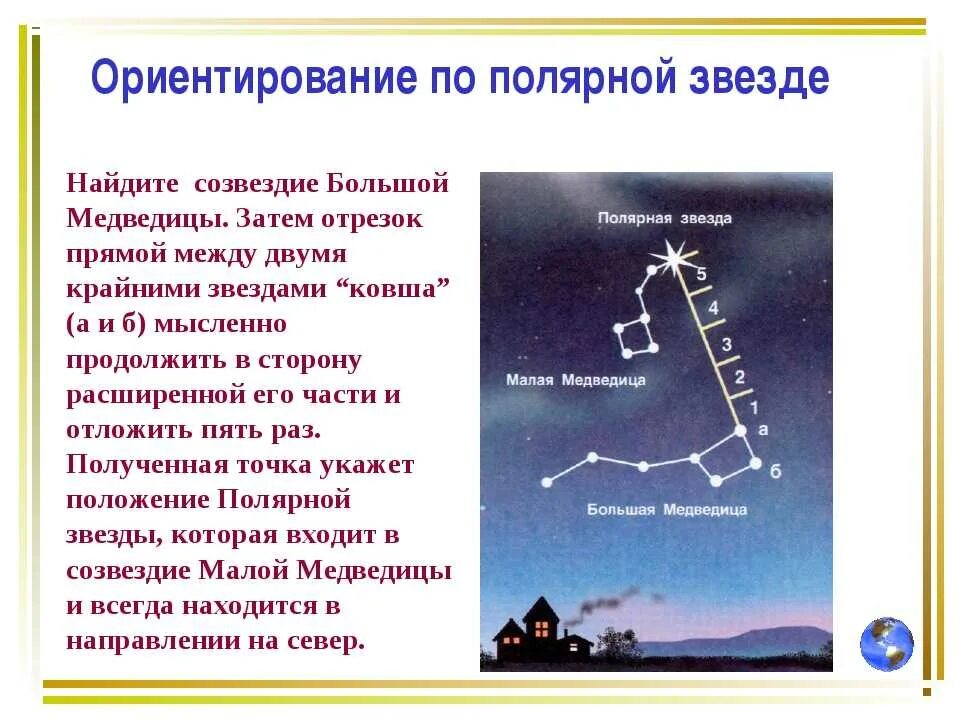 Ориентирование по полярной звезде

Найдите созвездие Большой Медведицы. Затем отрезок прямой между двумя крайними звездами “ковша” (а и б) мысленно продолжить в сторону расширенной его части и отложить пять раз. Полученная точка укажет положение Полярной звезды, которая входит в созвездие Малой Медведицы и всегда находится в направлении на север.

Полярная звезда

5

4

3

2

1

а

б

Малая Медведица

Большая Медведица